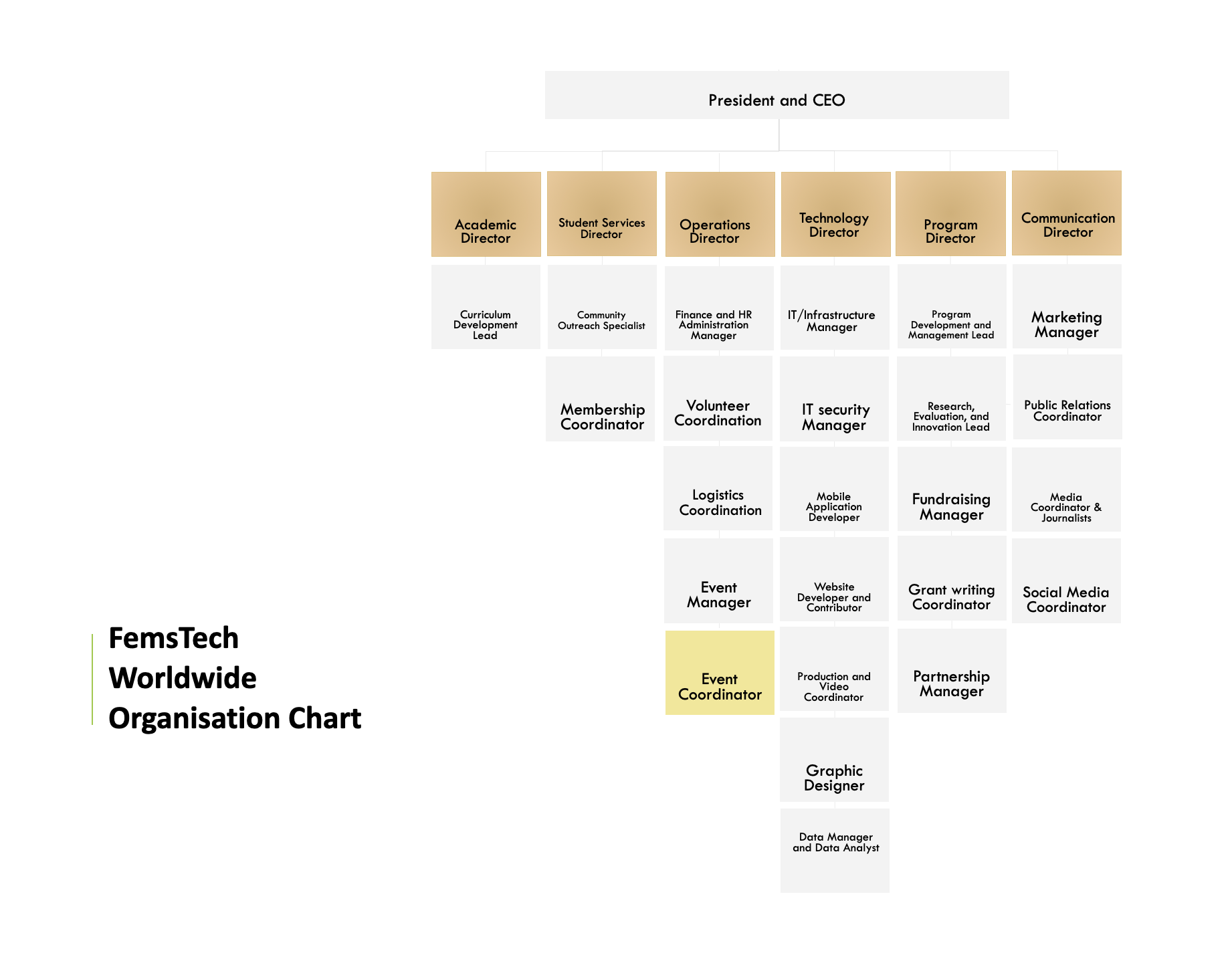 President and CEO

Academic Director

Curriculum Development Lead

Student Services Director

Community Outreach Specialist

Membership Coordinator

Operations Director

Finance and HR Administration Manager

Volunteer Coordination

Logistics Coordination

Event Manager

Event Coordinator

Technology Director

IT/Infrastructure Manager

IT security Manager

Mobile Application Developer

Website Developer and Contributor

Production and Video Coordinator

Graphic Designer

Data Manager and Data Analyst

Program Director

Program Development and Management Lead

Research, Evaluation, and Innovation Lead

Fundraising Manager

Grant writing Coordinator

Partnership Manager

Communication Director

Marketing Manager

Public Relations Coordinator

Media Coordinator & Journalists

Social Media Coordinator

FemsTech Worldwide Organisation Chart